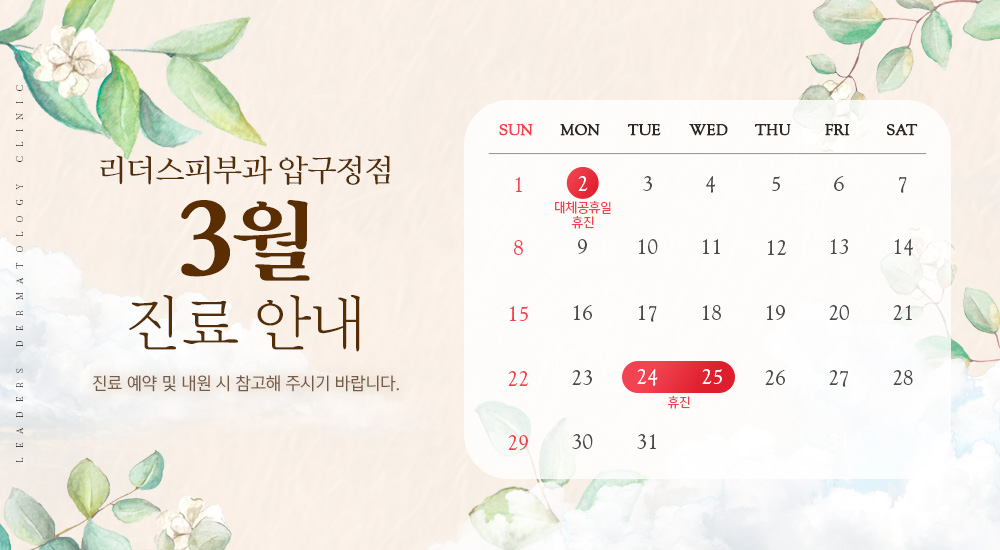 LEADERS DERMATOLOGY CLINIC

리더스피부과 압구정점
3월
진료 안내

진료 예약 및 내원 시 참고해 주시기 바랍니다.

| SUN | MON | TUE | WED | THU | FRI | SAT |
|---|---|---|---|---|---|---|
| 1 | 2 대체공휴일 휴진 | 3 | 4 | 5 | 6 | 7 |
| 8 | 9 | 10 | 11 | 12 | 13 | 14 |
| 15 | 16 | 17 | 18 | 19 | 20 | 21 |
| 22 | 23 | 24 휴진 | 25 휴진 | 26 | 27 | 28 |
| 29 | 30 | 31 | | | | |